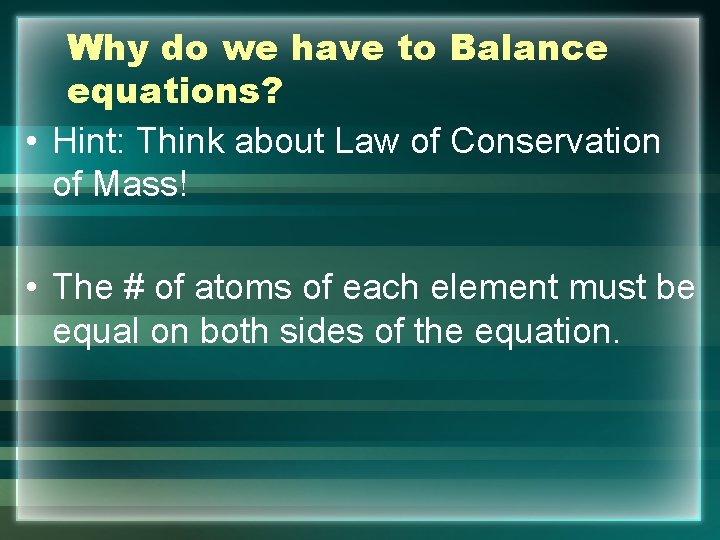 Why do we have to Balance equations?

• Hint: Think about Law of Conservation of Mass!

• The # of atoms of each element must be equal on both sides of the equation.